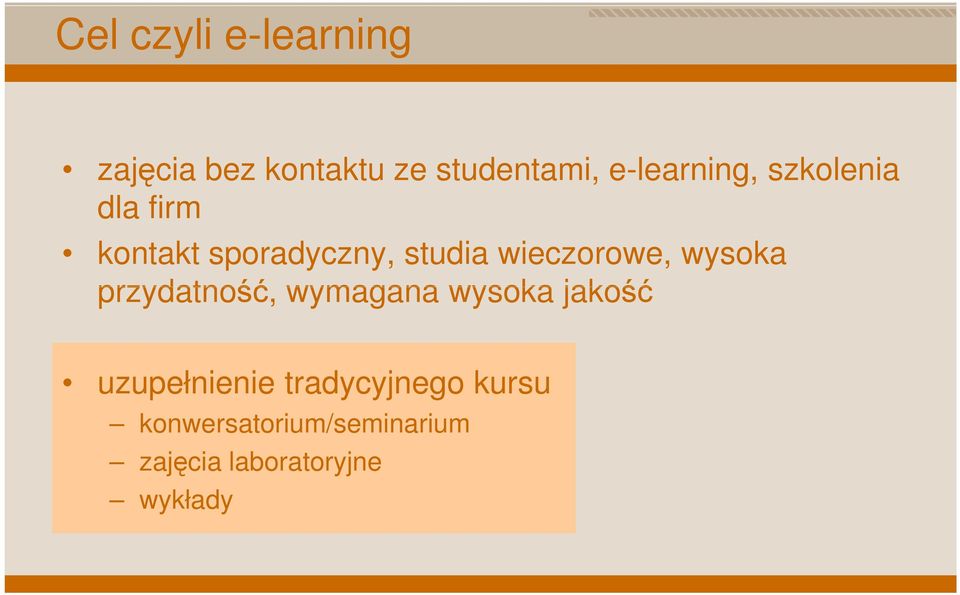 Cel czyli e-learning

• zajęcia bez kontaktu ze studentami, e-learning, szkolenia dla firm
• kontakt sporadyczny, studia wieczorowe, wysoka przydatność, wymagana wysoka jakość

• uzupełnienie tradycyjnego kursu
– konwersatorium/seminarium
– zajęcia laboratoryjne
– wykłady